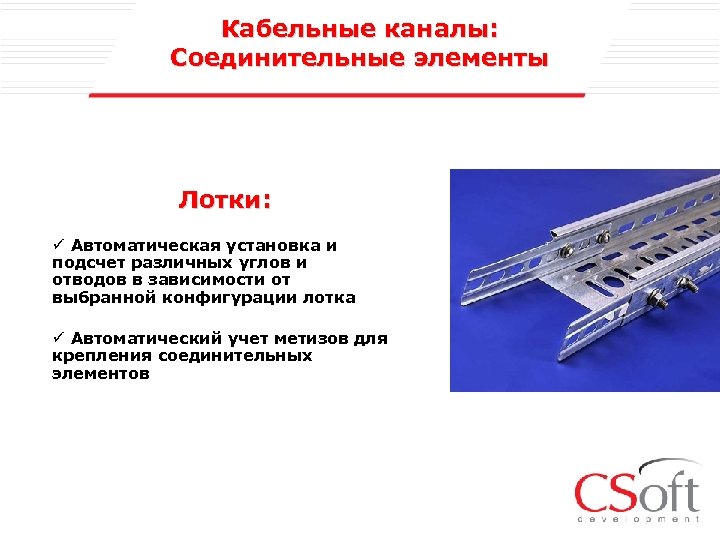 Кабельные каналы:
Соединительные элементы

Лотки:

✓ Автоматическая установка и подсчет различных углов и отводов в зависимости от выбранной конфигурации лотка

✓ Автоматический учет метизов для крепления соединительных элементов

CSoft
development